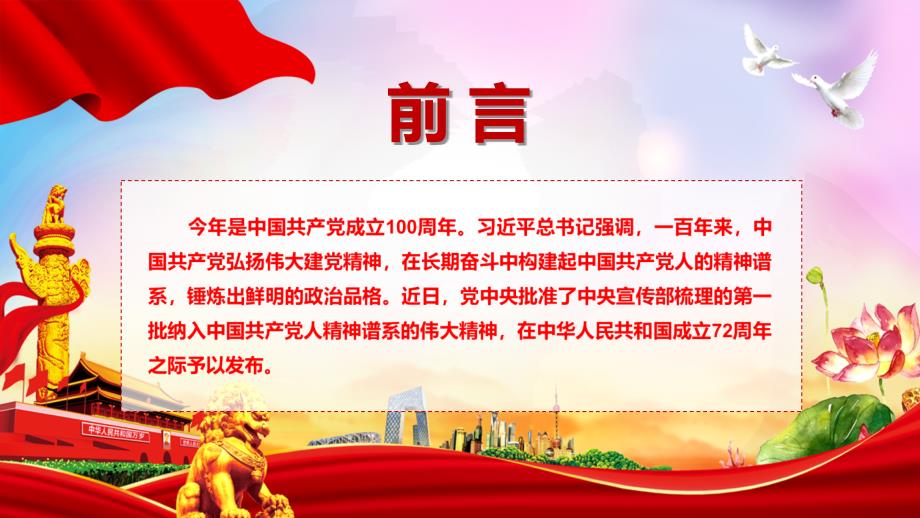 前言

今年是中国共产党成立100周年。习近平总书记强调，一百年来，中国共产党弘扬伟大建党精神，在长期奋斗中构建起中国共产党人的精神谱系，锤炼出鲜明的政治品格。近日，党中央批准了中央宣传部梳理的第一批纳入中国共产党人精神谱系的伟大精神，在中华人民共和国成立72周年之际予以发布。

中华人民共和国万岁